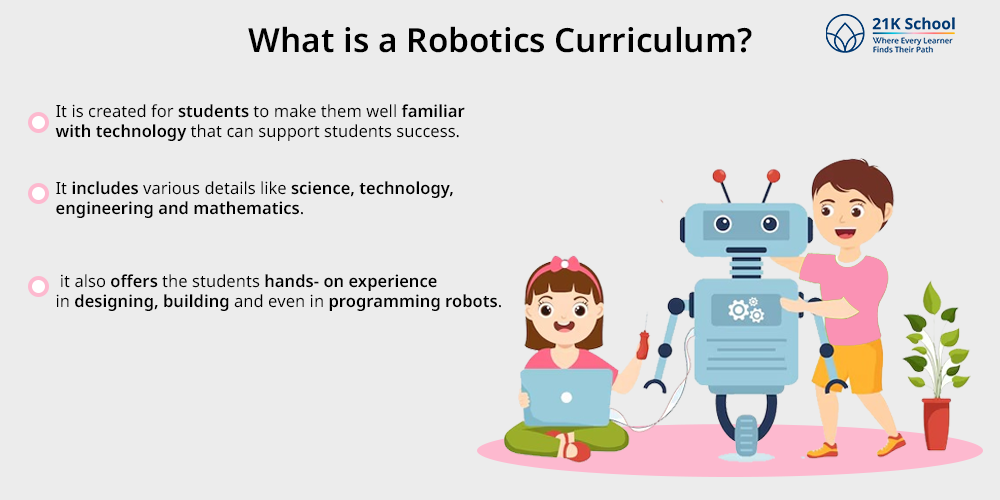 What is a Robotics Curriculum?

21K School
Where Every Learner Finds Their Path

It is created for students to make them well familiar with technology that can support students success.

It includes various details like science, technology, engineering and mathematics.

it also offers the students hands- on experience in designing, building and even in programming robots.